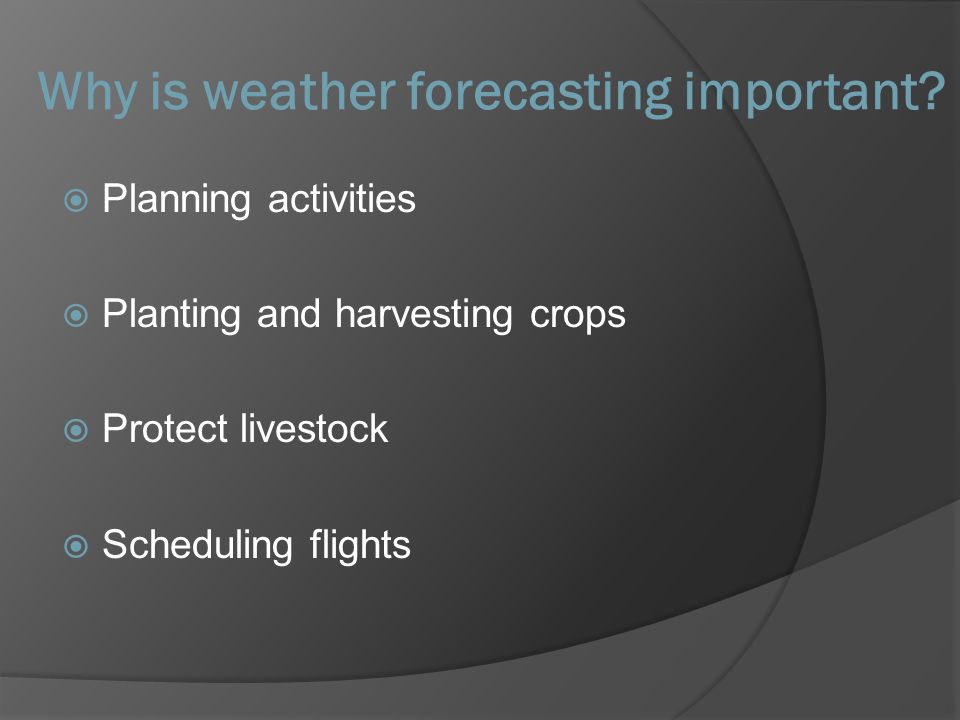 Why is weather forecasting important?

Planning activities

Planting and harvesting crops

Protect livestock

Scheduling flights